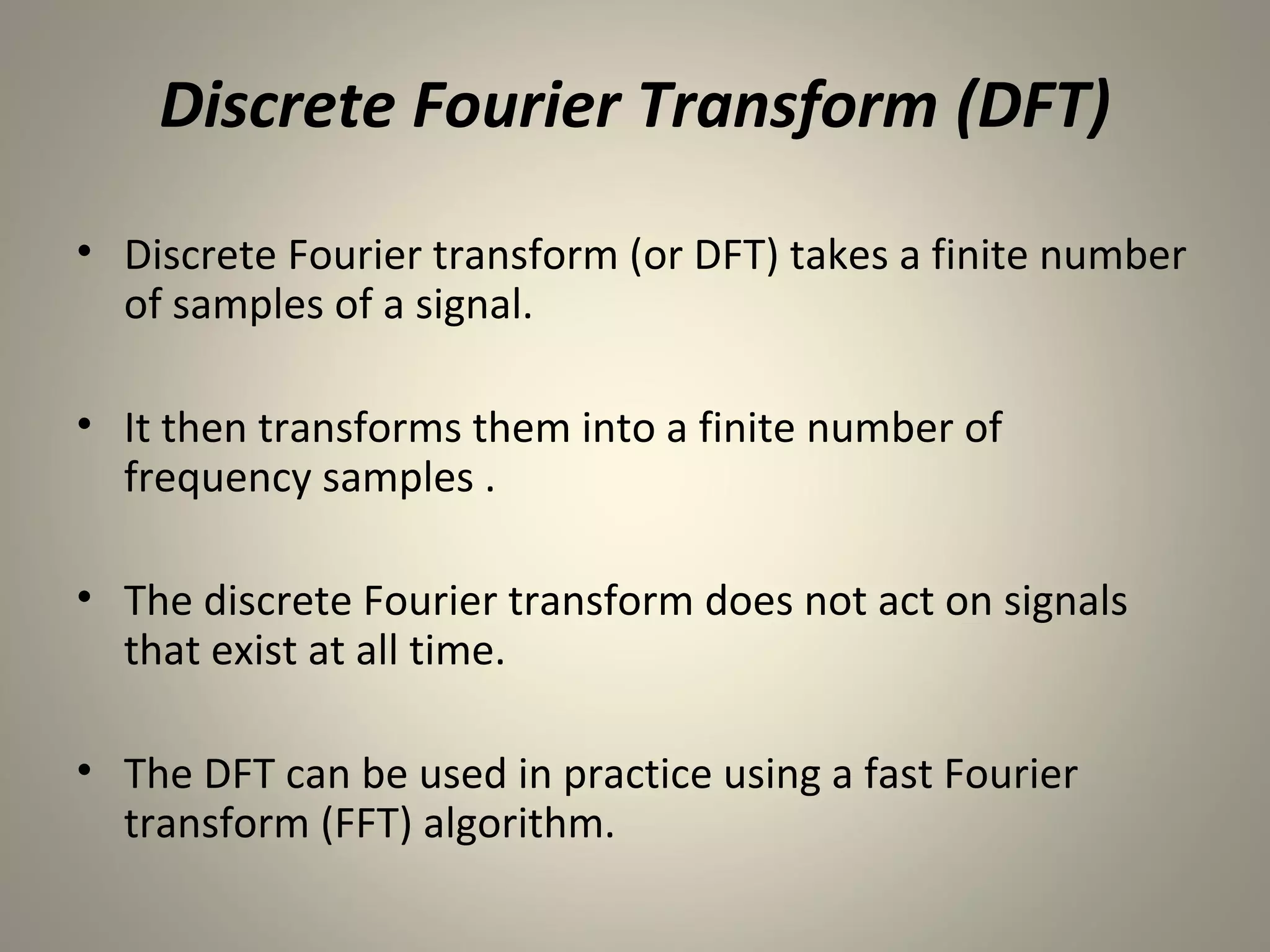 Discrete Fourier Transform (DFT)

• Discrete Fourier transform (or DFT) takes a finite number of samples of a signal.

• It then transforms them into a finite number of frequency samples .

• The discrete Fourier transform does not act on signals that exist at all time.

• The DFT can be used in practice using a fast Fourier transform (FFT) algorithm.